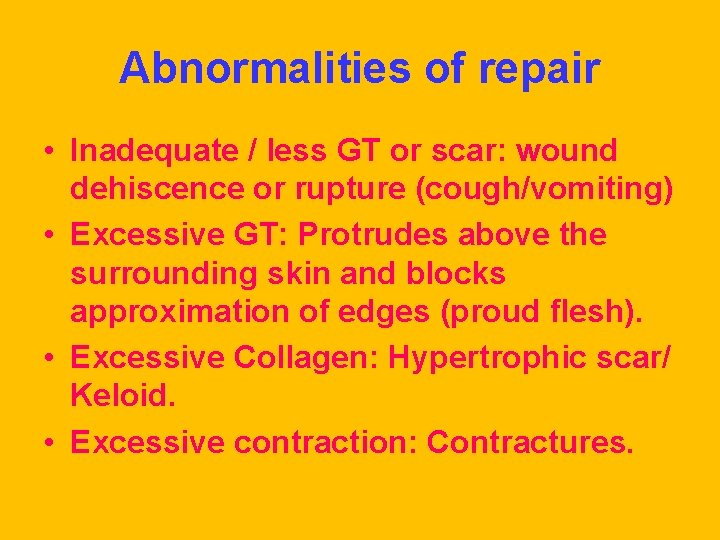 Abnormalities of repair

• Inadequate / less GT or scar: wound dehiscence or rupture (cough/vomiting)
• Excessive GT: Protrudes above the surrounding skin and blocks approximation of edges (proud flesh).
• Excessive Collagen: Hypertrophic scar/ Keloid.
• Excessive contraction: Contractures.